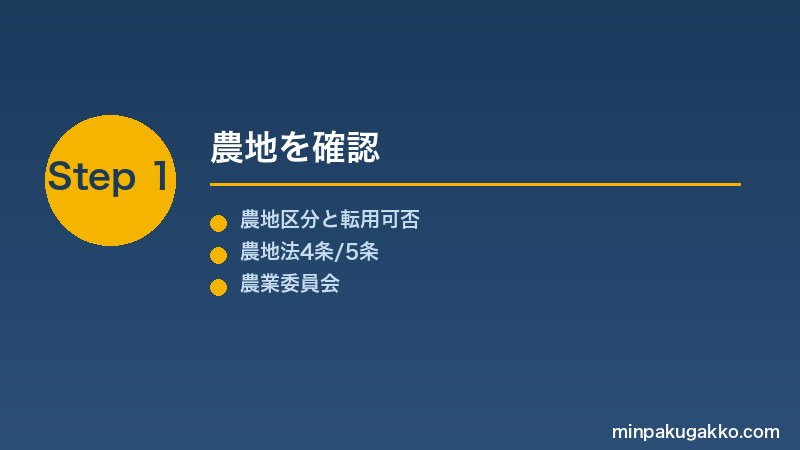 Step 1

農地を確認

農地区分と転用可否
農地法4条/5条
農業委員会

minpakugakko.com